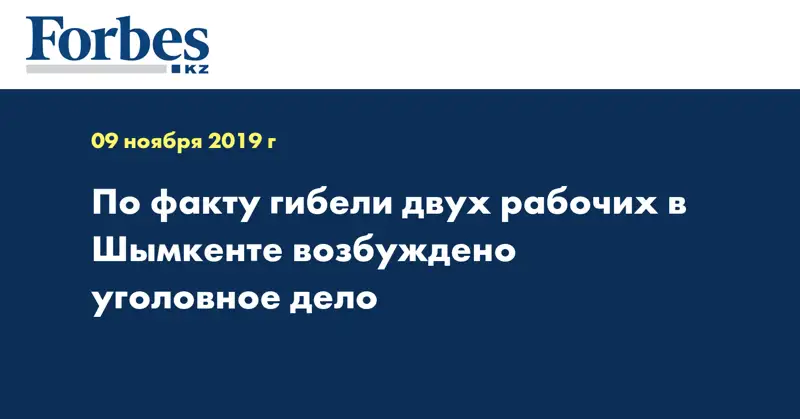 Forbes KZ

09 ноября 2019 г

По факту гибели двух рабочих в Шымкенте возбуждено уголовное дело